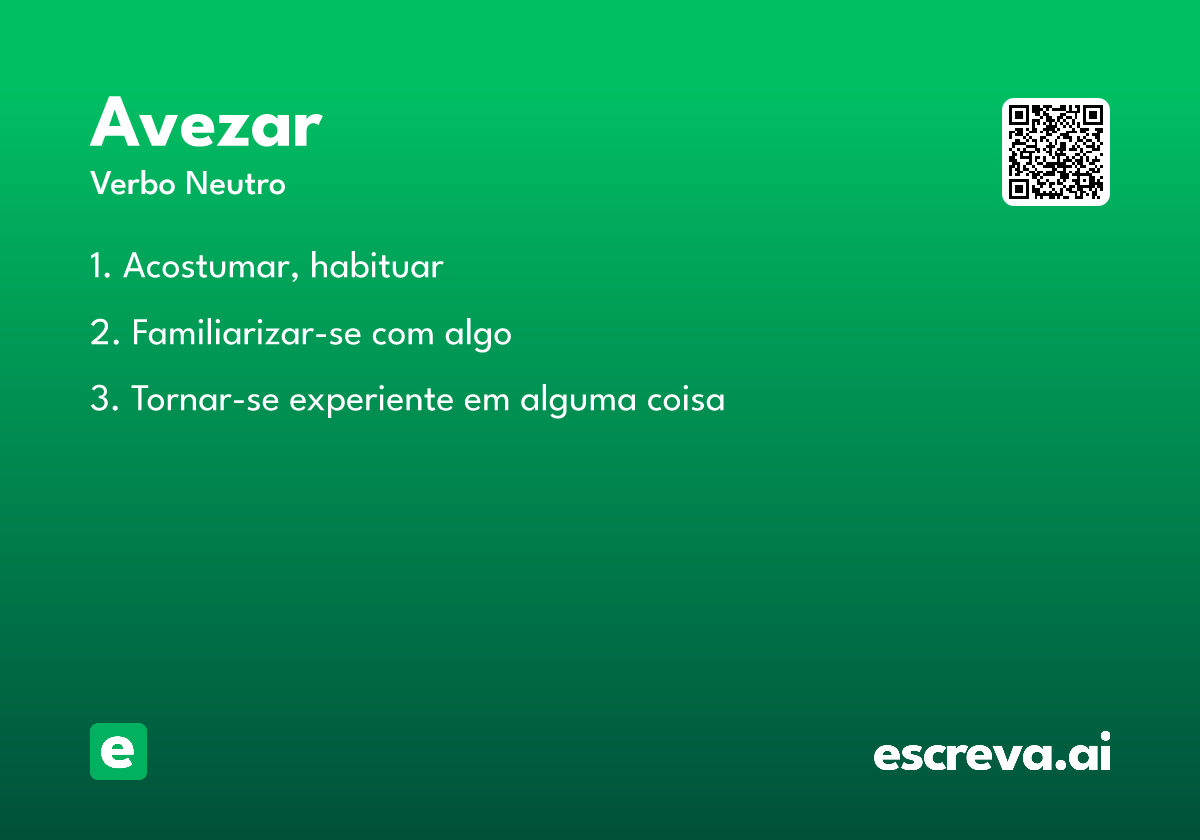 Avezar

Verbo Neutro

1. Acostumar, habituar

2. Familiarizar-se com algo

3. Tornar-se experiente em alguma coisa

e

escreva.ai